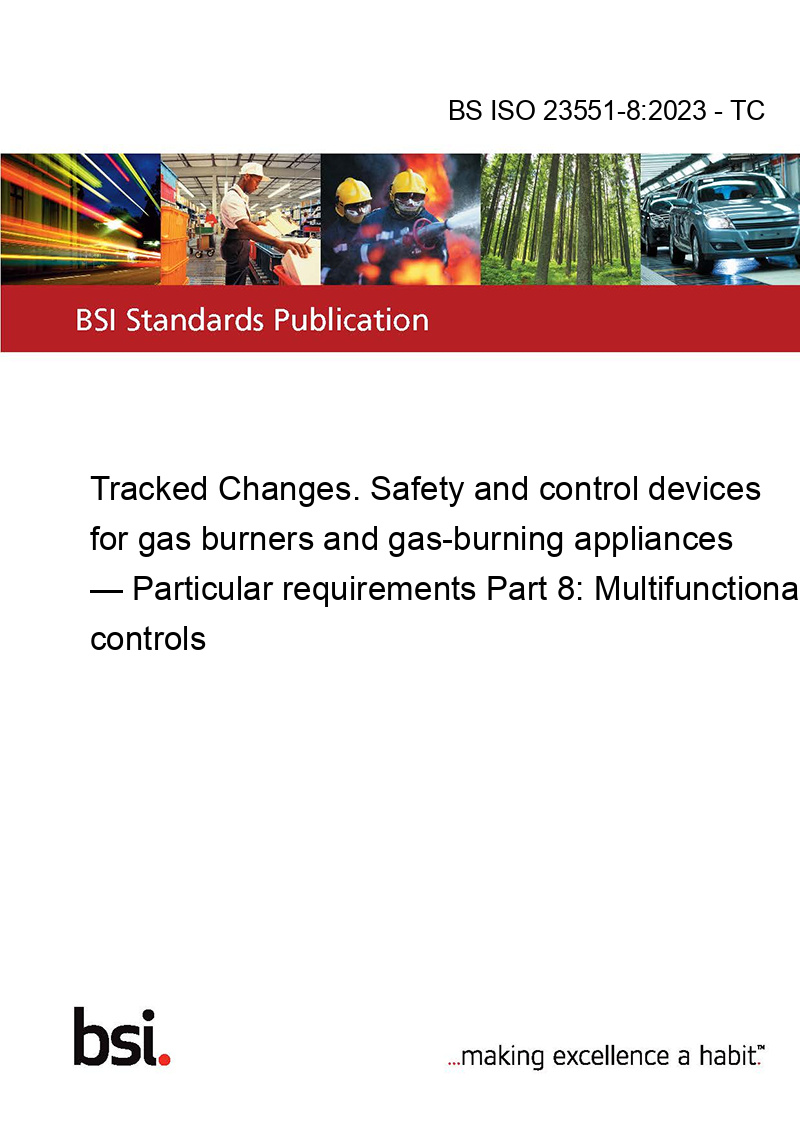 BS ISO 23551-8:2023 - TC

BSI Standards Publication

Tracked Changes. Safety and control devices for gas burners and gas-burning appliances — Particular requirements Part 8: Multifunctiona controls

bsi.

...making excellence a habit.™